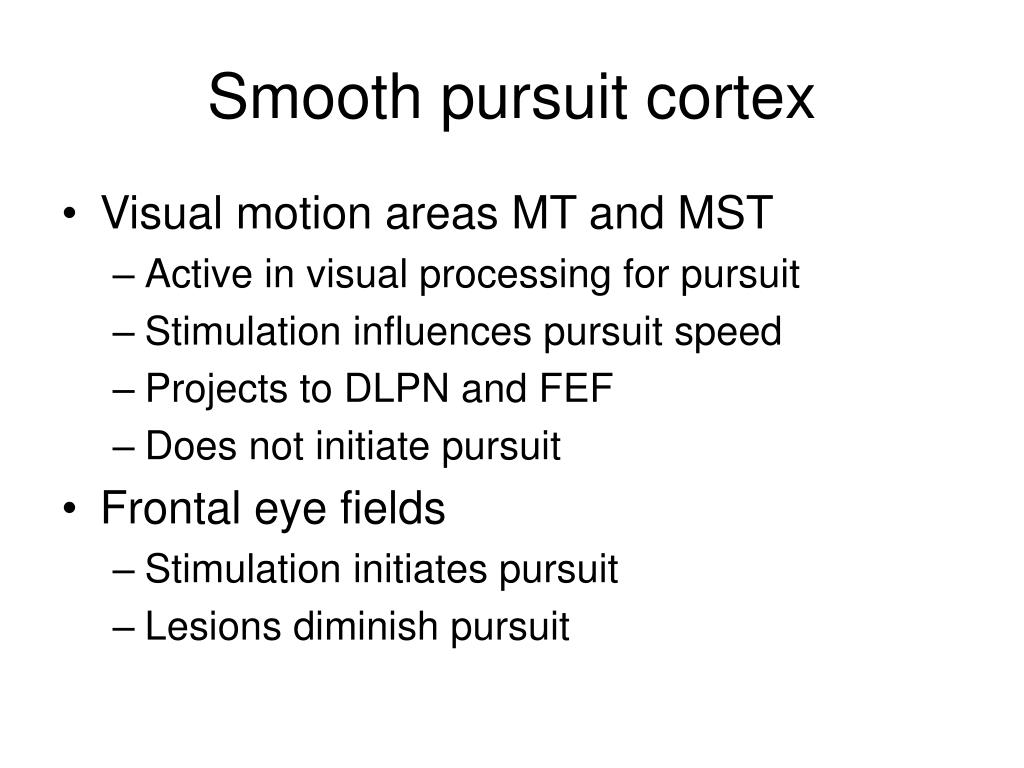 Smooth pursuit cortex

• Visual motion areas MT and MST
– Active in visual processing for pursuit
– Stimulation influences pursuit speed
– Projects to DLPN and FEF
– Does not initiate pursuit
• Frontal eye fields
– Stimulation initiates pursuit
– Lesions diminish pursuit